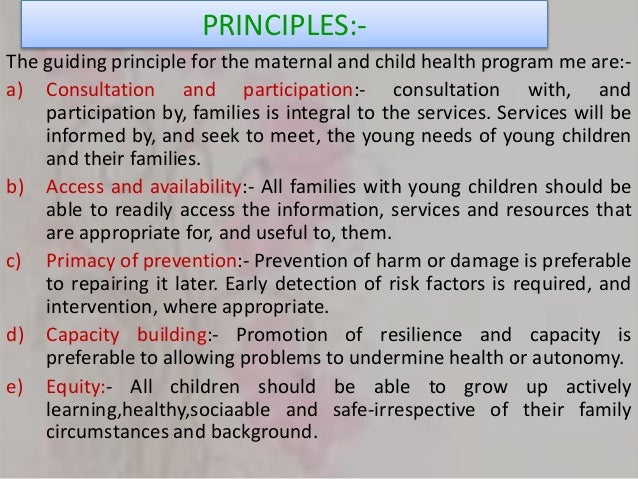 PRINCIPLES:-

The guiding principle for the maternal and child health program me are:-

a) Consultation and participation:- consultation with, and participation by, families is integral to the services. Services will be informed by, and seek to meet, the young needs of young children and their families.

b) Access and availability:- All families with young children should be able to readily access the information, services and resources that are appropriate for, and useful to, them.

c) Primacy of prevention:- Prevention of harm or damage is preferable to repairing it later. Early detection of risk factors is required, and intervention, where appropriate.

d) Capacity building:- Promotion of resilience and capacity is preferable to allowing problems to undermine health or autonomy.

e) Equity:- All children should be able to grow up actively learning,healthy,sociaable and safe-irrespective of their family circumstances and background.